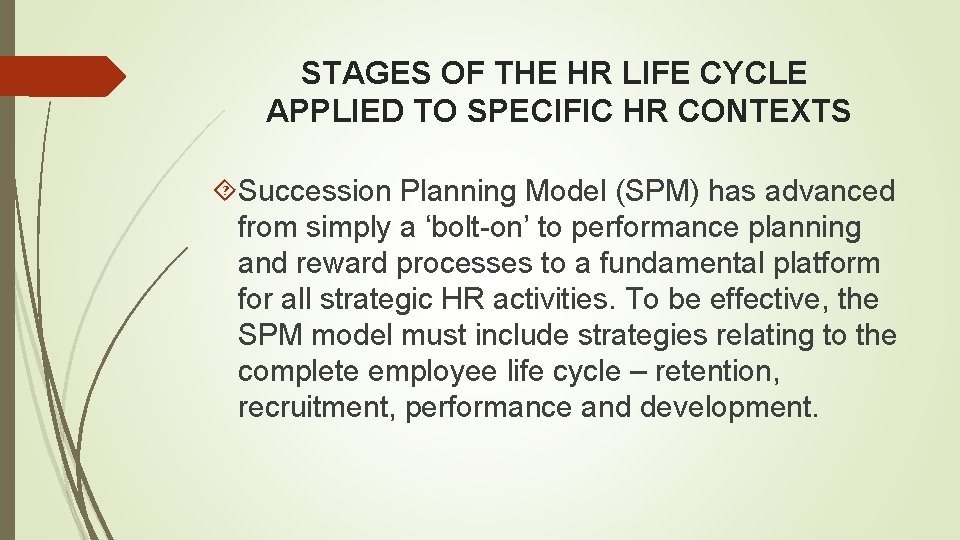 STAGES OF THE HR LIFE CYCLE APPLIED TO SPECIFIC HR CONTEXTS

Succession Planning Model (SPM) has advanced from simply a ‘bolt-on’ to performance planning and reward processes to a fundamental platform for all strategic HR activities. To be effective, the SPM model must include strategies relating to the complete employee life cycle – retention, recruitment, performance and development.